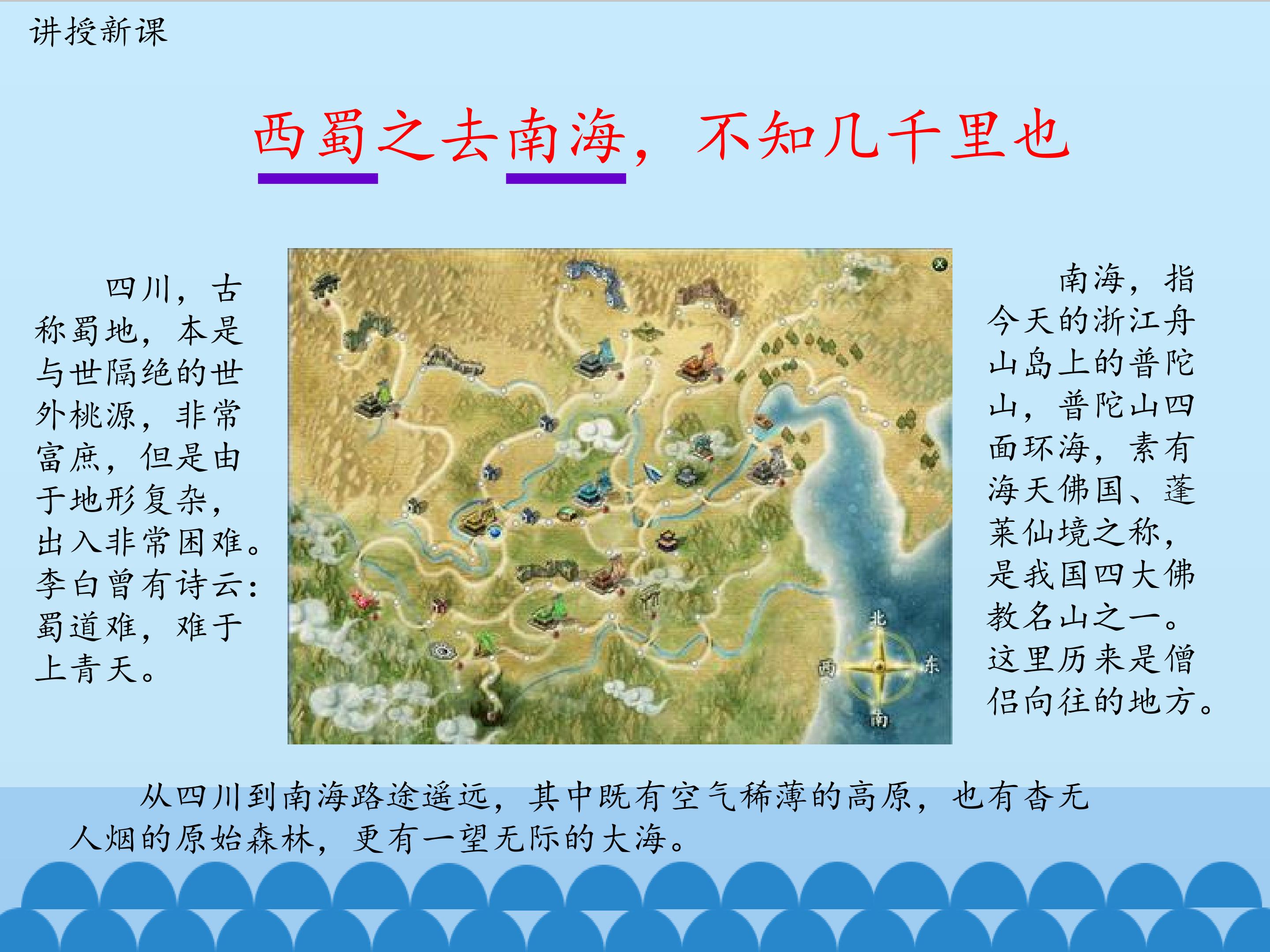 讲授新课

西蜀之去南海，不知几千里也

四川，古称蜀地，本是与世隔绝的世外桃源，非常富庶，但是由于地形复杂，出入非常困难。李白曾有诗云：蜀道难，难于上青天。

北
西
东
南

南海，指今天的浙江舟山岛上的普陀山，普陀山四面环海，素有海天佛国、蓬莱仙境之称，是我国四大佛教名山之一。这里历来是僧侣向往的地方。

从四川到南海路途遥远，其中既有空气稀薄的高原，也有杳无人烟的原始森林，更有一望无际的大海。